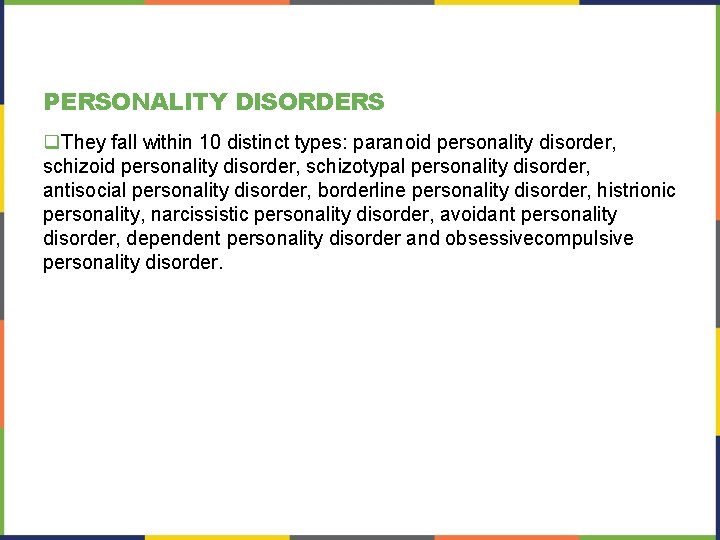 PERSONALITY DISORDERS

❑They fall within 10 distinct types: paranoid personality disorder, schizoid personality disorder, schizotypal personality disorder, antisocial personality disorder, borderline personality disorder, histrionic personality, narcissistic personality disorder, avoidant personality disorder, dependent personality disorder and obsessivecompulsive personality disorder.